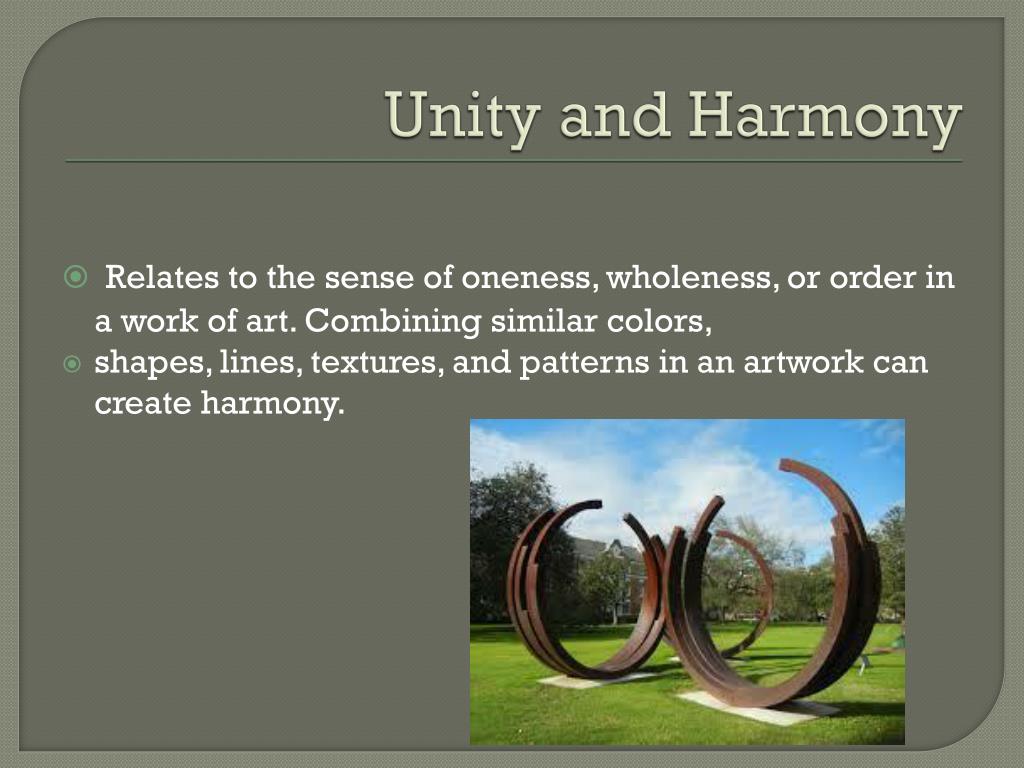 Unity and Harmony

Relates to the sense of oneness, wholeness, or order in a work of art. Combining similar colors,

shapes, lines, textures, and patterns in an artwork can create harmony.